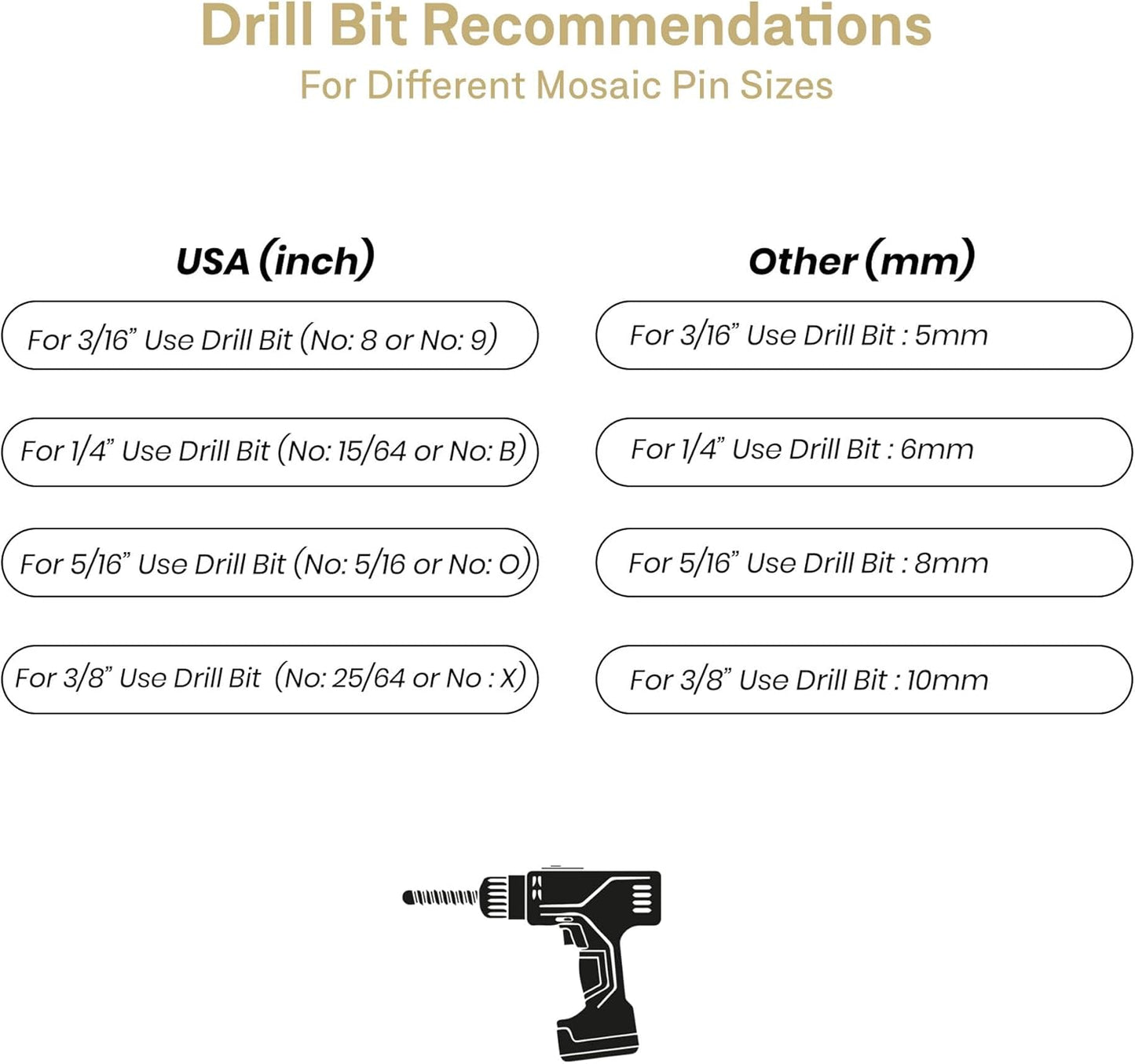 Drill Bit Recommendations
For Different Mosaic Pin Sizes

USA (inch)

For 3/16” Use Drill Bit (No: 8 or No: 9)

For 1/4” Use Drill Bit (No: 15/64 or No: B)

For 5/16” Use Drill Bit (No: 5/16 or No: O)

For 3/8” Use Drill Bit (No: 25/64 or No : X)

Other (mm)

For 3/16” Use Drill Bit : 5mm

For 1/4” Use Drill Bit : 6mm

For 5/16” Use Drill Bit : 8mm

For 3/8” Use Drill Bit : 10mm